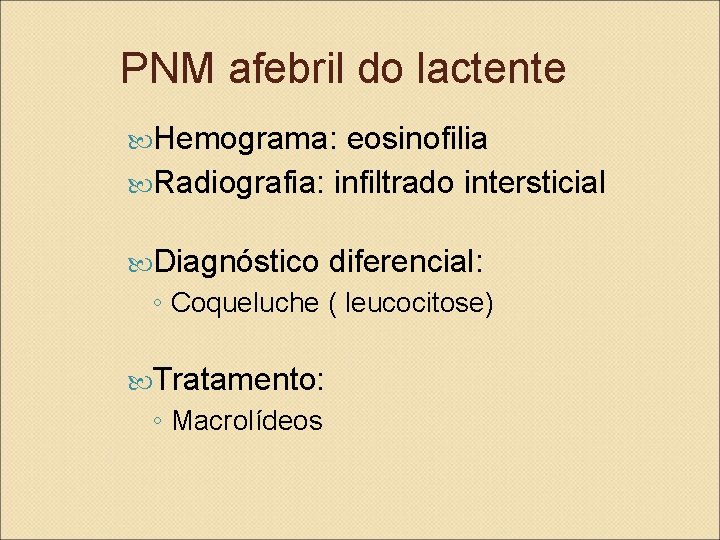 PNM afebril do lactente

Hemograma: eosinofilia
Radiografia: infiltrado intersticial

Diagnóstico diferencial:
◦ Coqueluche ( leucocitose)

Tratamento:
◦ Macrolídeos